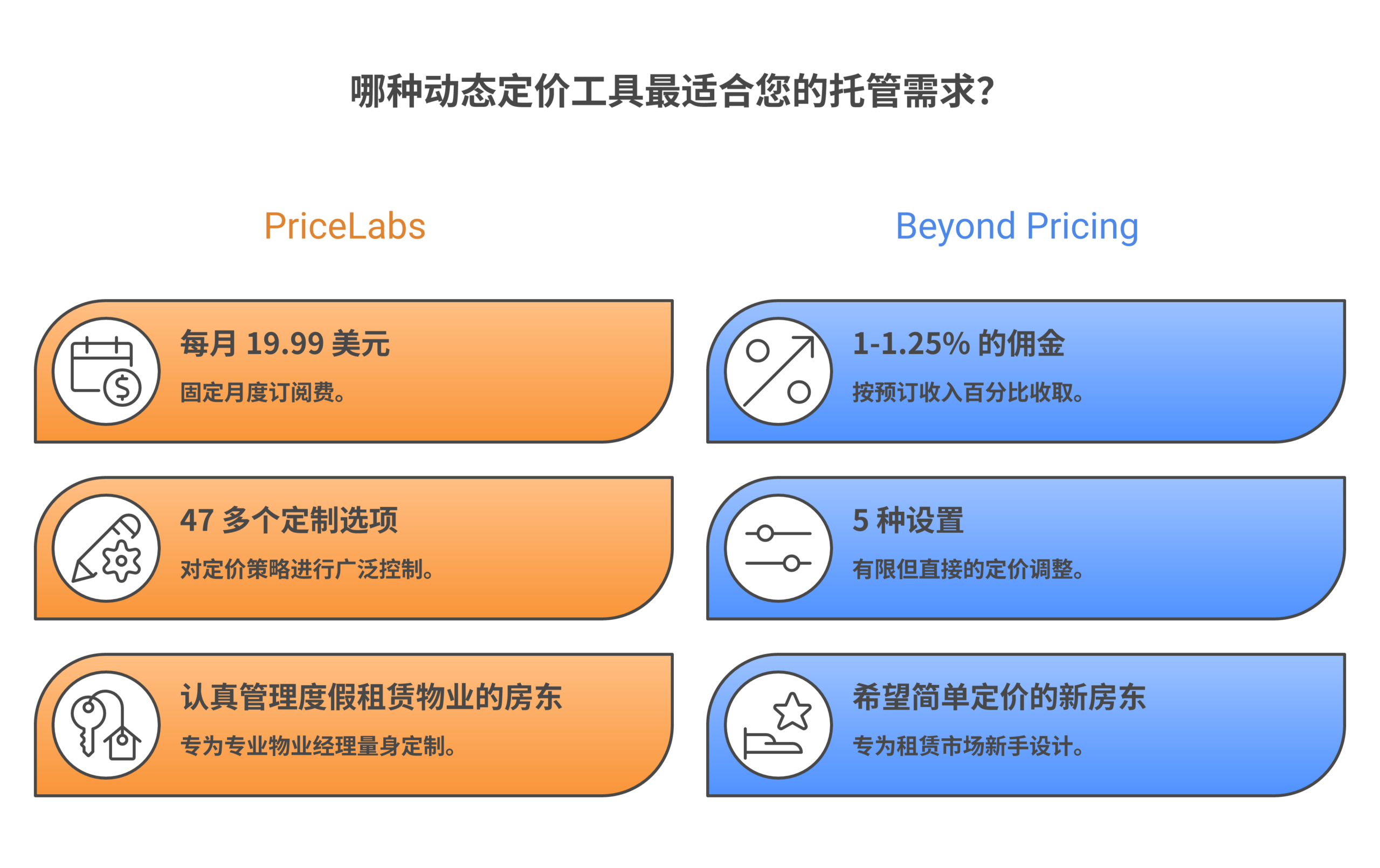 哪种动态定价工具最适合您的托管需求?

PriceLabs

每月 19.99 美元

固定月度订阅费。

47 多个定制选项

对定价策略进行广泛控制。

认真管理度假租赁物业的房东

专为专业物业经理量身定制。

Beyond Pricing

1-1.25% 的佣金

按预订收入百分比收取。

5 种设置

有限但直接的定价调整。

希望简单定价的新房东

专为租赁市场新手设计。